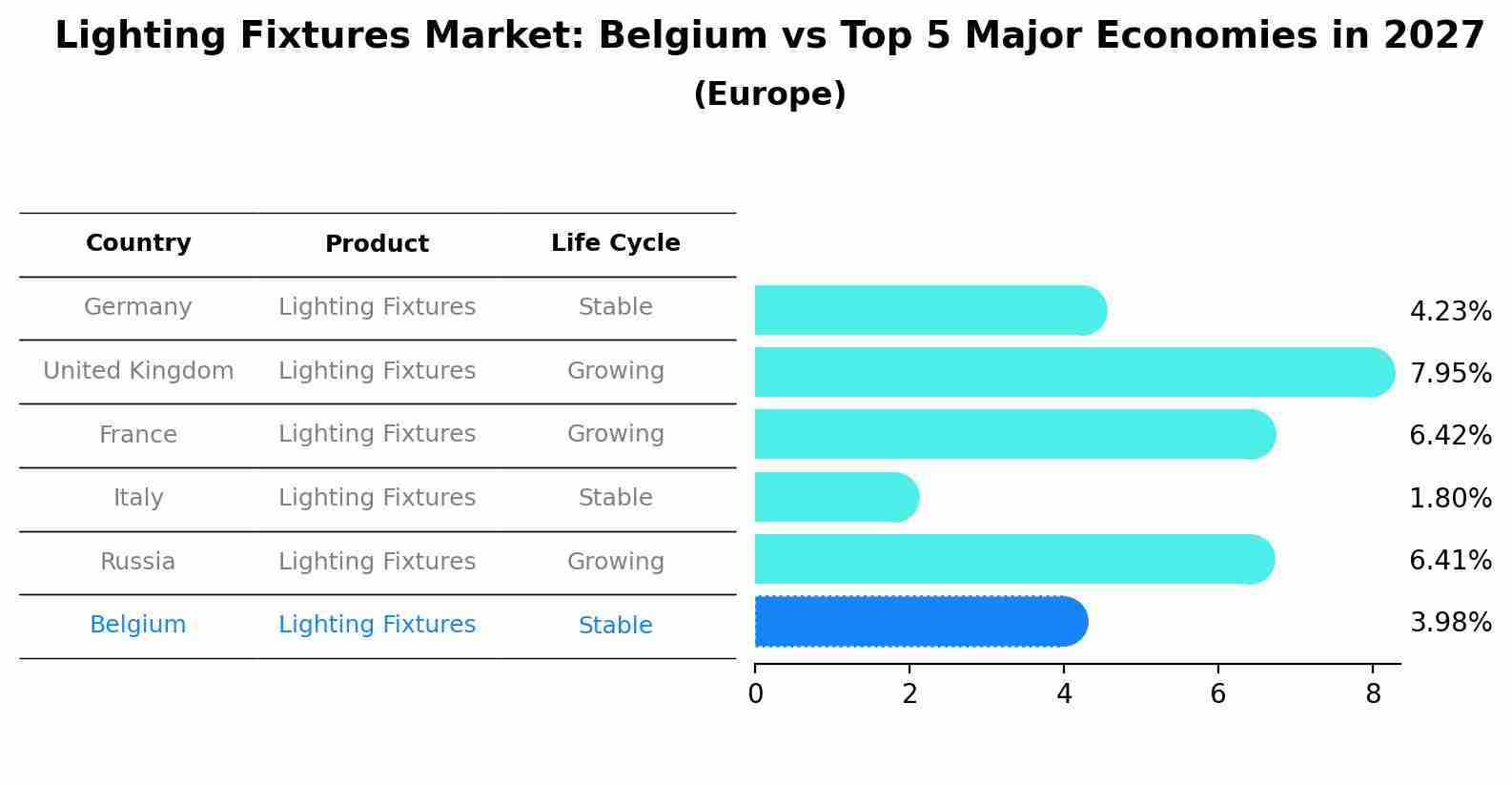 Lighting Fixtures Market: Belgium vs Top 5 Major Economies in 2027
(Europe)

| Country | Product | Life Cycle |
|---|---|---|
| Germany | Lighting Fixtures | Stable |
| United Kingdom | Lighting Fixtures | Growing |
| France | Lighting Fixtures | Growing |
| Italy | Lighting Fixtures | Stable |
| Russia | Lighting Fixtures | Growing |
| Belgium | Lighting Fixtures | Stable |

4.23%
7.95%
6.42%
1.80%
6.41%
3.98%

0 2 4 6 8